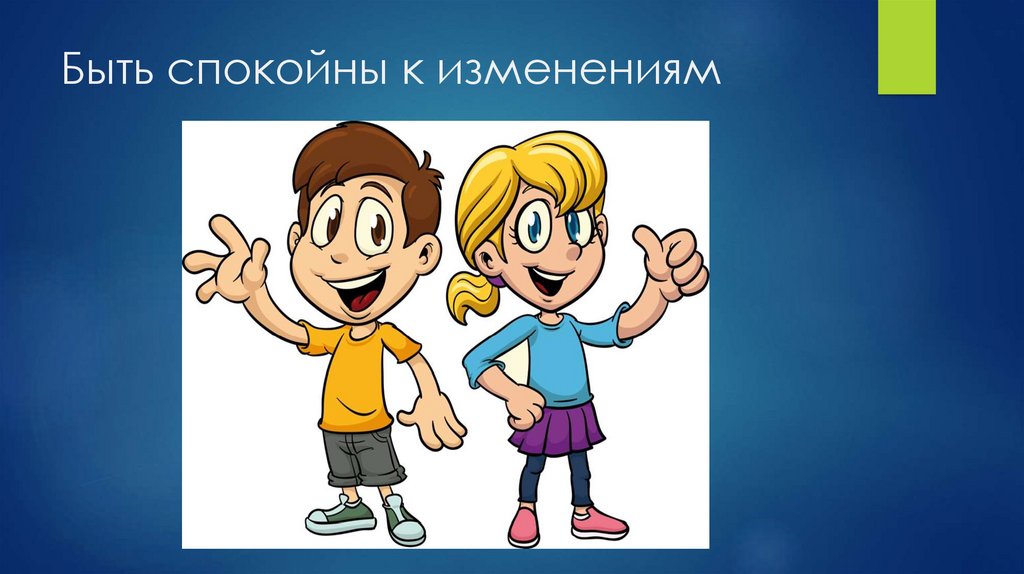 Быть спокойны к изменениям